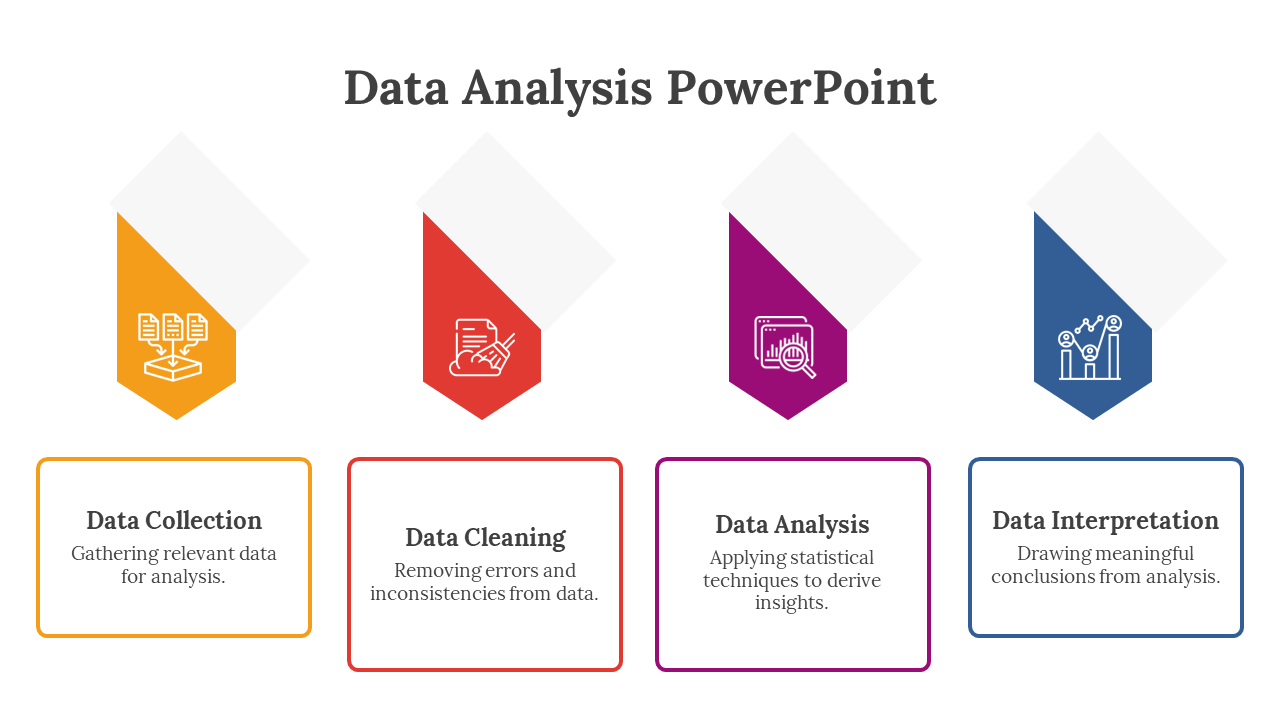 Data Analysis PowerPoint

Data Collection
Gathering relevant data for analysis.

Data Cleaning
Removing errors and inconsistencies from data.

Data Analysis
Applying statistical techniques to derive insights.

Data Interpretation
Drawing meaningful conclusions from analysis.